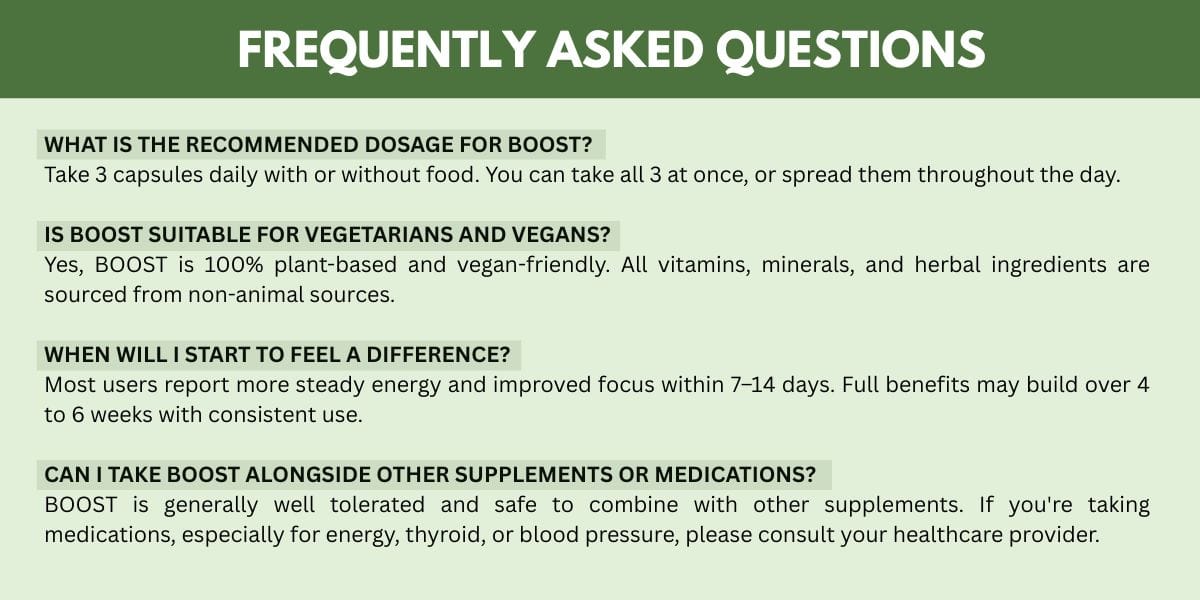 FREQUENTLY ASKED QUESTIONS

WHAT IS THE RECOMMENDED DOSAGE FOR BOOST?
Take 3 capsules daily with or without food. You can take all 3 at once, or spread them throughout the day.

IS BOOST SUITABLE FOR VEGETARIANS AND VEGANS?
Yes, BOOST is 100% plant-based and vegan-friendly. All vitamins, minerals, and herbal ingredients are sourced from non-animal sources.

WHEN WILL I START TO FEEL A DIFFERENCE?
Most users report more steady energy and improved focus within 7–14 days. Full benefits may build over 4 to 6 weeks with consistent use.

CAN I TAKE BOOST ALONGSIDE OTHER SUPPLEMENTS OR MEDICATIONS?
BOOST is generally well tolerated and safe to combine with other supplements. If you're taking medications, especially for energy, thyroid, or blood pressure, please consult your healthcare provider.